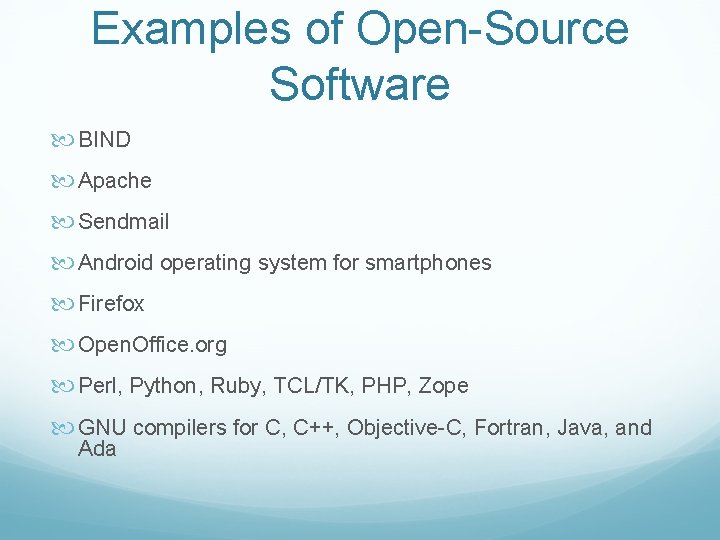 Examples of Open-Source Software

BIND

Apache

Sendmail

Android operating system for smartphones

Firefox

OpenOffice.org

Perl, Python, Ruby, TCL/TK, PHP, Zope

GNU compilers for C, C++, Objective-C, Fortran, Java, and Ada